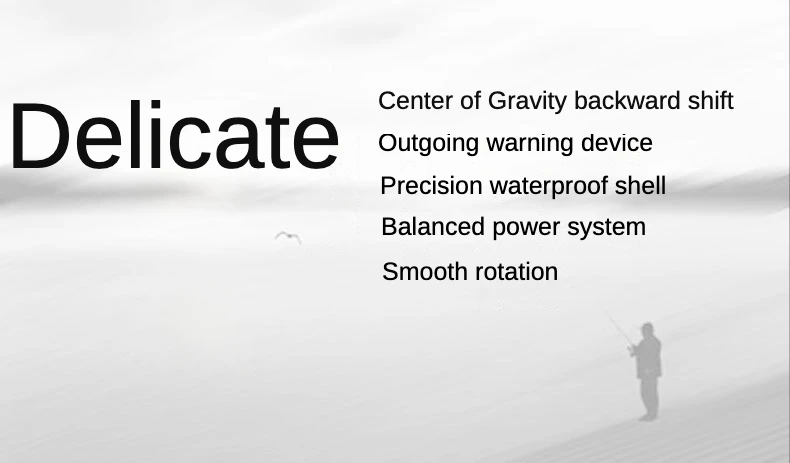 Delicate

Center of Gravity backward shift
Outgoing warning device
Precision waterproof shell
Balanced power system
Smooth rotation